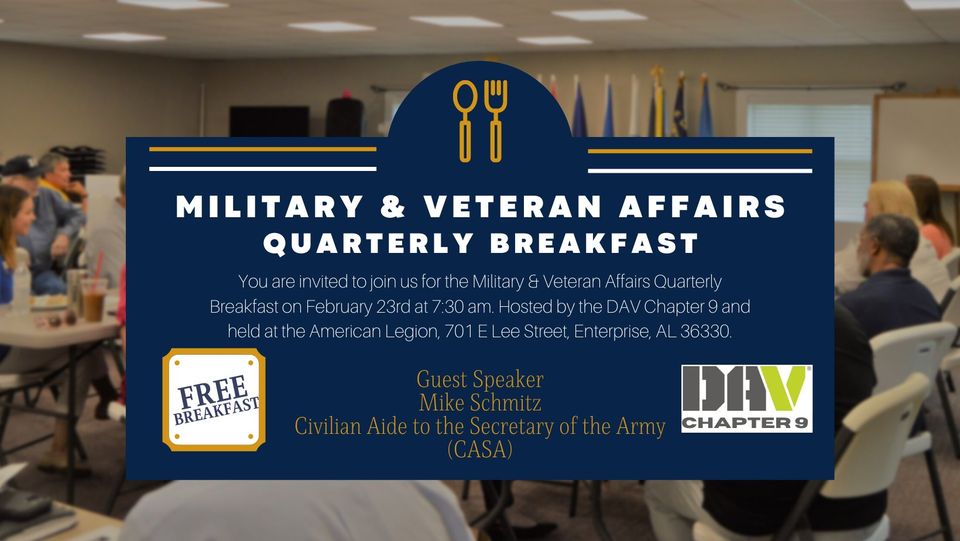 MILITARY & VETERAN AFFAIRS
QUARTERLY BREAKFAST

You are invited to join us for the Military & Veteran Affairs Quarterly Breakfast on February 23rd at 7:30 am. Hosted by the DAV Chapter 9 and held at the American Legion, 701 E Lee Street, Enterprise, AL 36330.

FREE BREAKFAST

Guest Speaker
Mike Schmitz
Civilian Aide to the Secretary of the Army (CASA)

DAV
CHAPTER 9